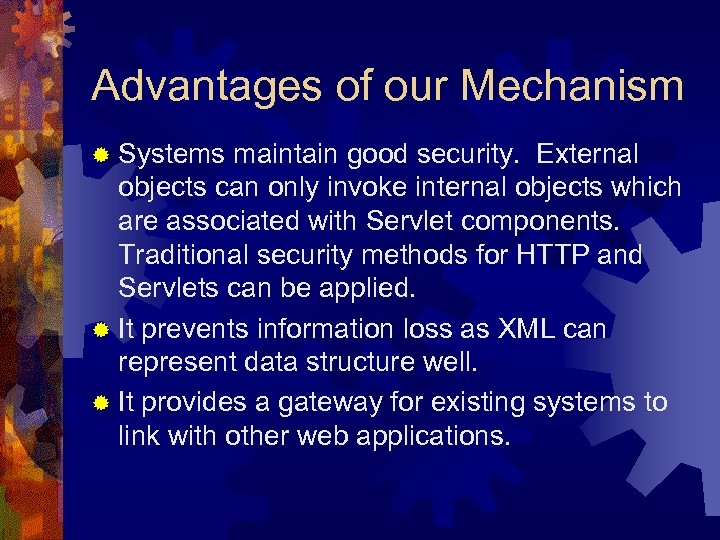 Advantages of our Mechanism

Systems maintain good security. External objects can only invoke internal objects which are associated with Servlet components. Traditional security methods for HTTP and Servlets can be applied.

It prevents information loss as XML can represent data structure well.

It provides a gateway for existing systems to link with other web applications.